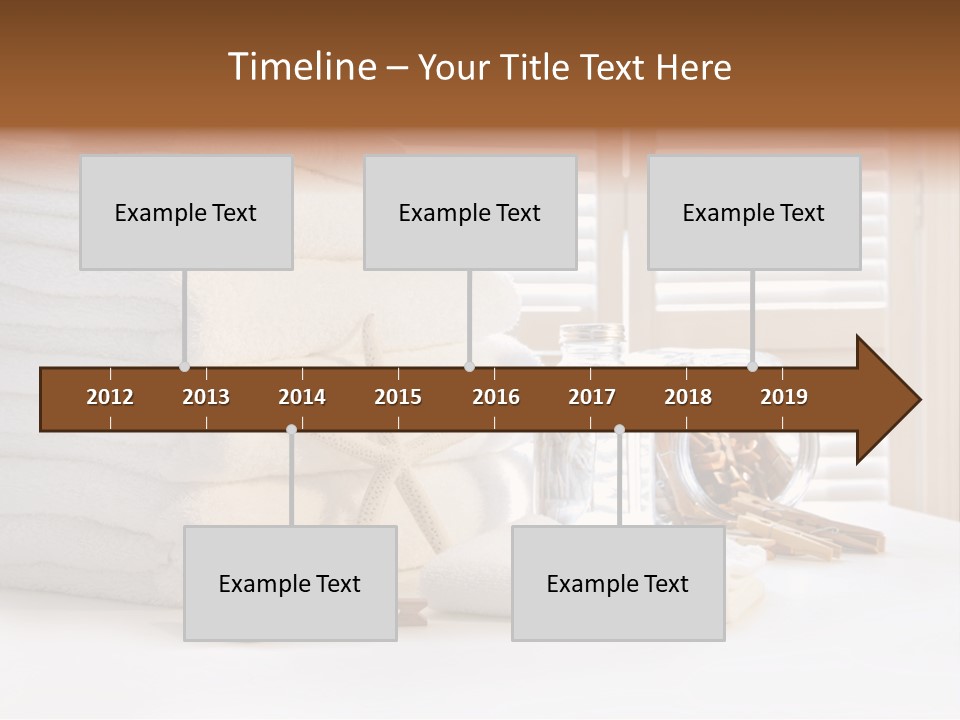 Timeline – Your Title Text Here

Example Text

Example Text

Example Text

2012 2013 2014 2015 2016 2017 2018 2019

Example Text

Example Text